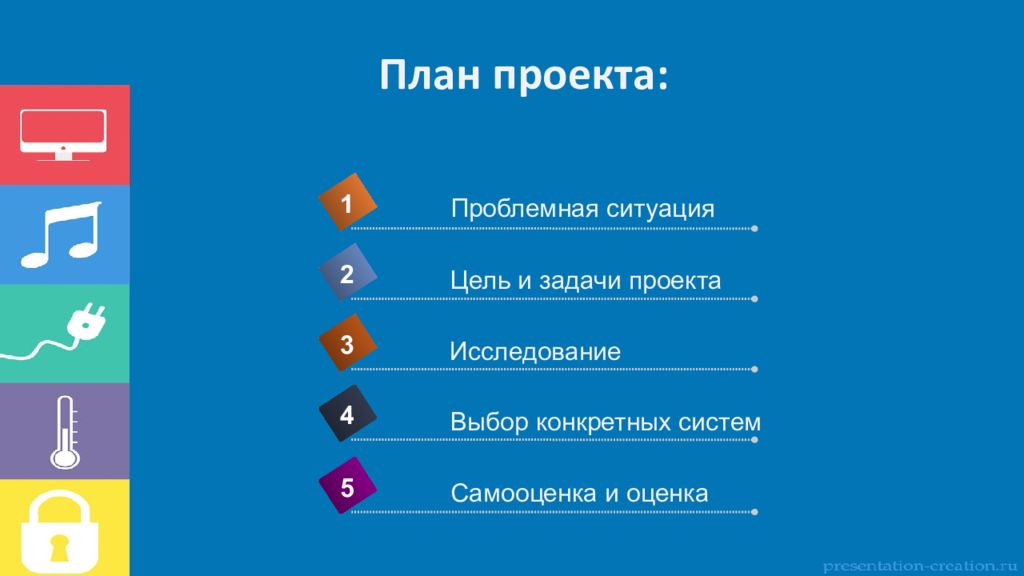 План проекта:

1 Проблемная ситуация

2 Цель и задачи проекта

3 Исследование

4 Выбор конкретных систем

5 Самооценка и оценка

presentation-creation.ru